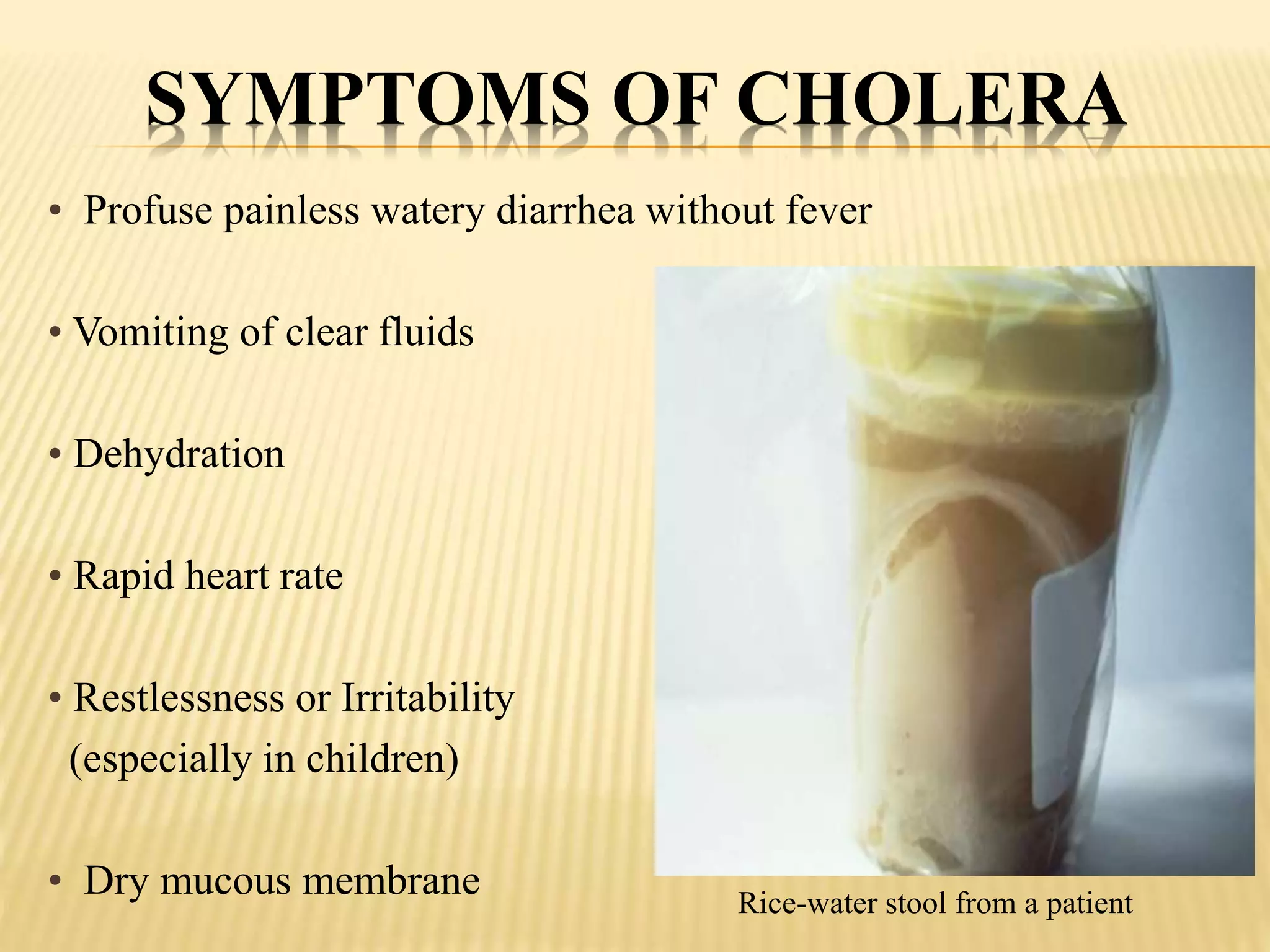 SYMPTOMS OF CHOLERA

• Profuse painless watery diarrhea without fever

• Vomiting of clear fluids

• Dehydration

• Rapid heart rate

• Restlessness or Irritability (especially in children)

• Dry mucous membrane

Rice-water stool from a patient